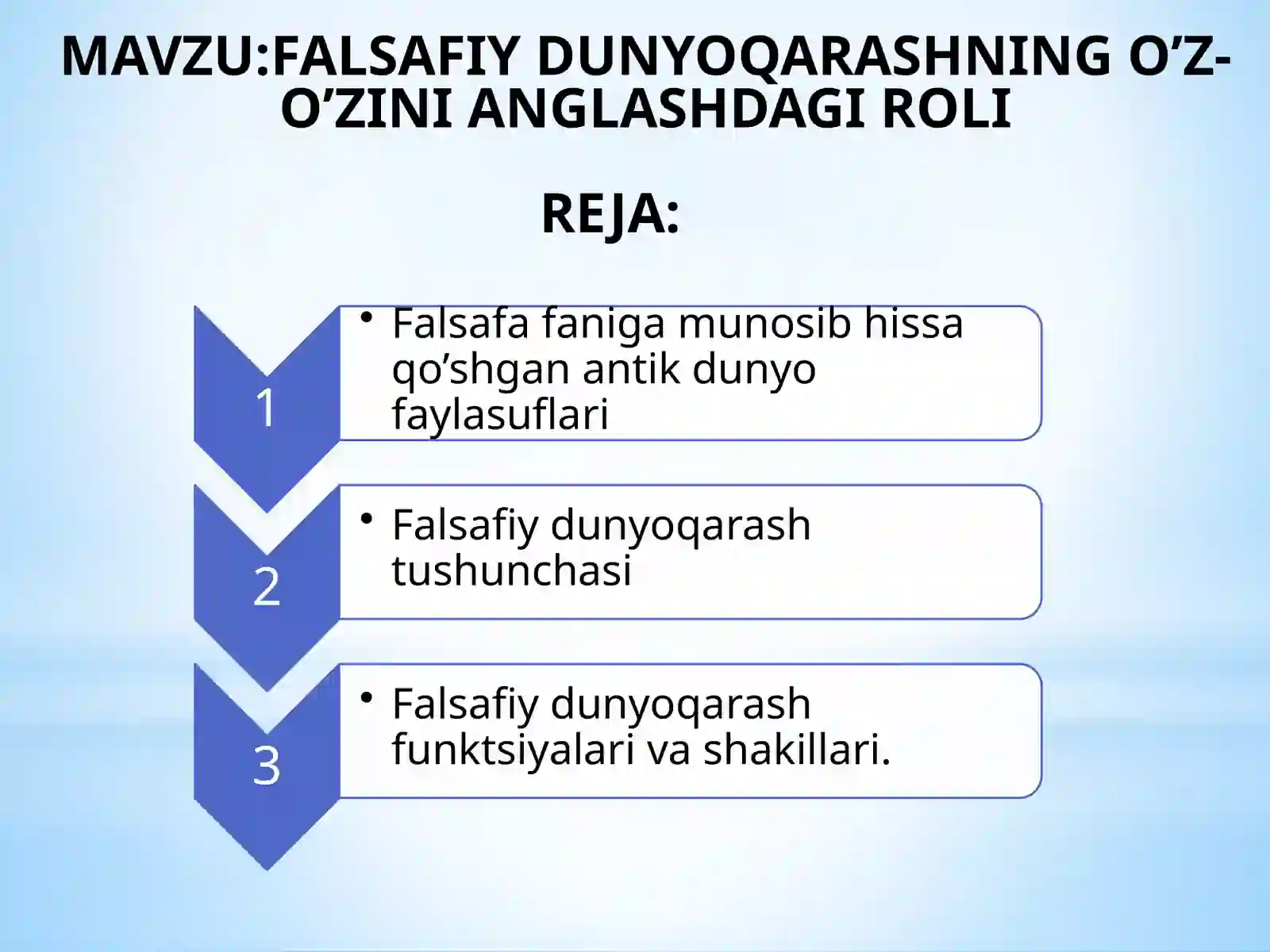 MAVZU:FALSAFIY DUNYOQARASHNING O’Z-O’ZINI ANGLASHDAGI ROLI

REJA:

1

• Falsafa faniga munosib hissa qo’shgan antik dunyo faylasuflari

2

• Falsafiy dunyoqarash tushunchasi

3

• Falsafiy dunyoqarash funktsiyalari va shakillari.